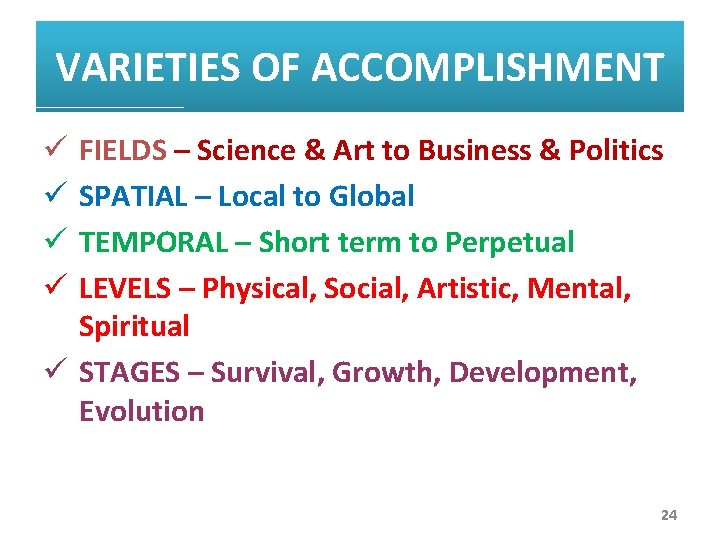 VARIETIES OF ACCOMPLISHMENT

✓ FIELDS – Science & Art to Business & Politics
✓ SPATIAL – Local to Global
✓ TEMPORAL – Short term to Perpetual
✓ LEVELS – Physical, Social, Artistic, Mental, Spiritual
✓ STAGES – Survival, Growth, Development, Evolution

24